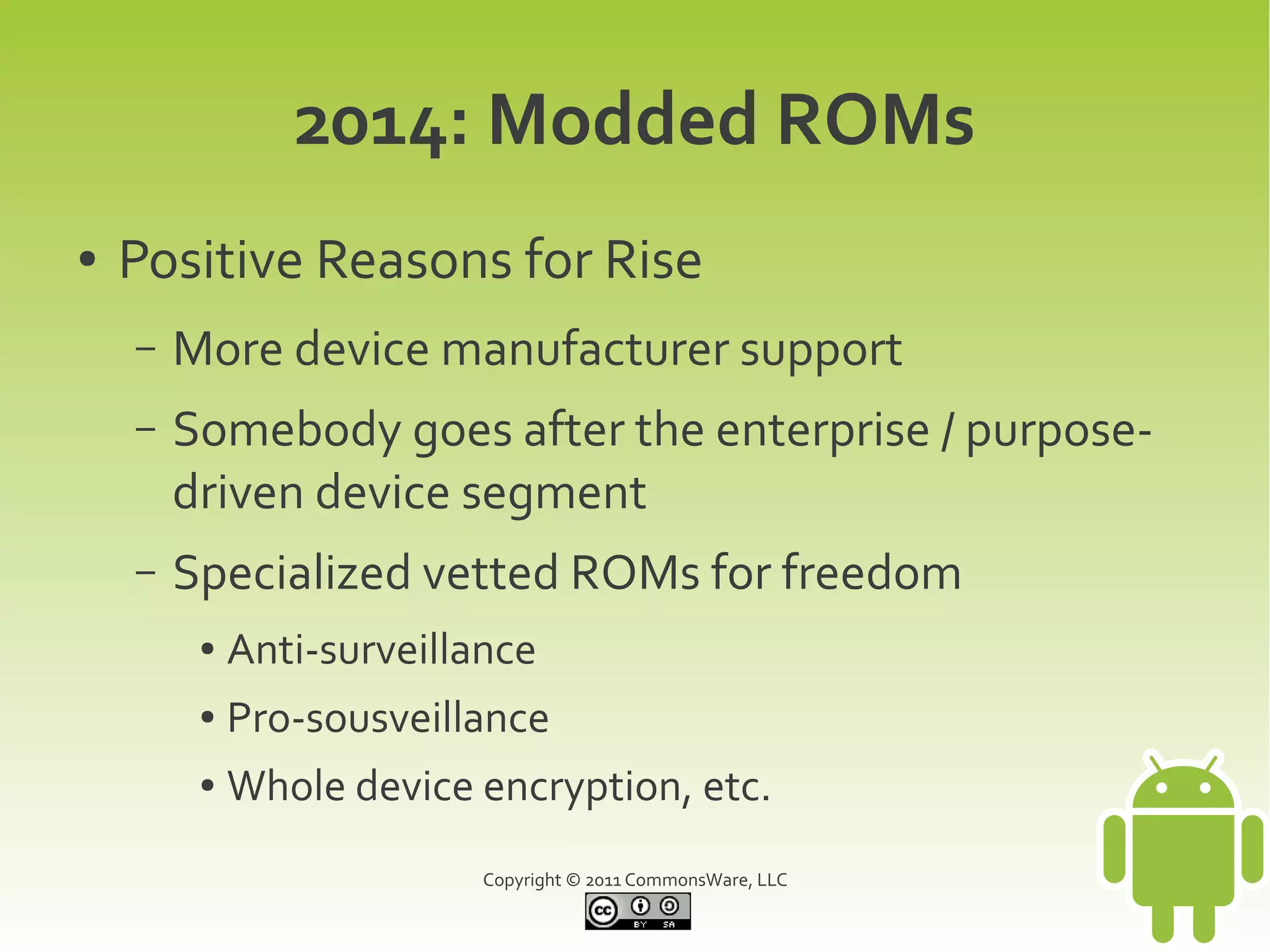 2014: Modded ROMs

• Positive Reasons for Rise

– More device manufacturer support

– Somebody goes after the enterprise / purpose-driven device segment

– Specialized vetted ROMs for freedom

• Anti-surveillance

• Pro-sousveillance

• Whole device encryption, etc.

Copyright © 2011 CommonsWare, LLC

cc BY SA